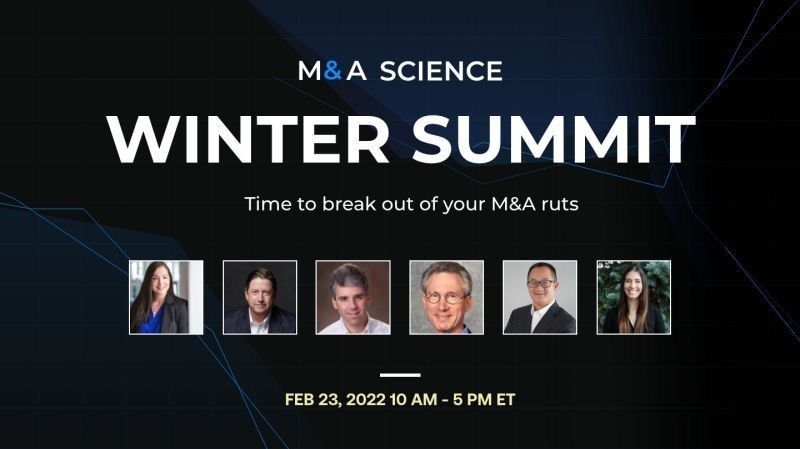 M&A SCIENCE

WINTER SUMMIT

Time to break out of your M&A ruts

FEB 23, 2022 10 AM - 5 PM ET